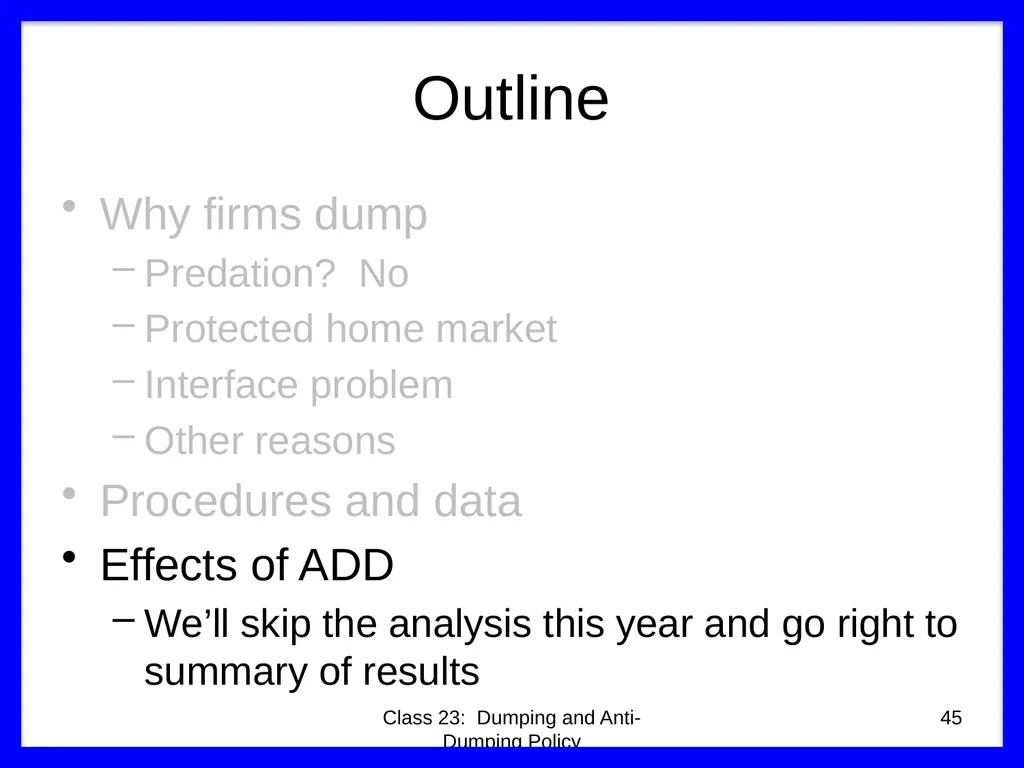 Outline

• Why firms dump
  – Predation? No
  – Protected home market
  – Interface problem
  – Other reasons
• Procedures and data
• Effects of ADD
  – We'll skip the analysis this year and go right to summary of results

Class 23: Dumping and Anti-Dumping Policy

45